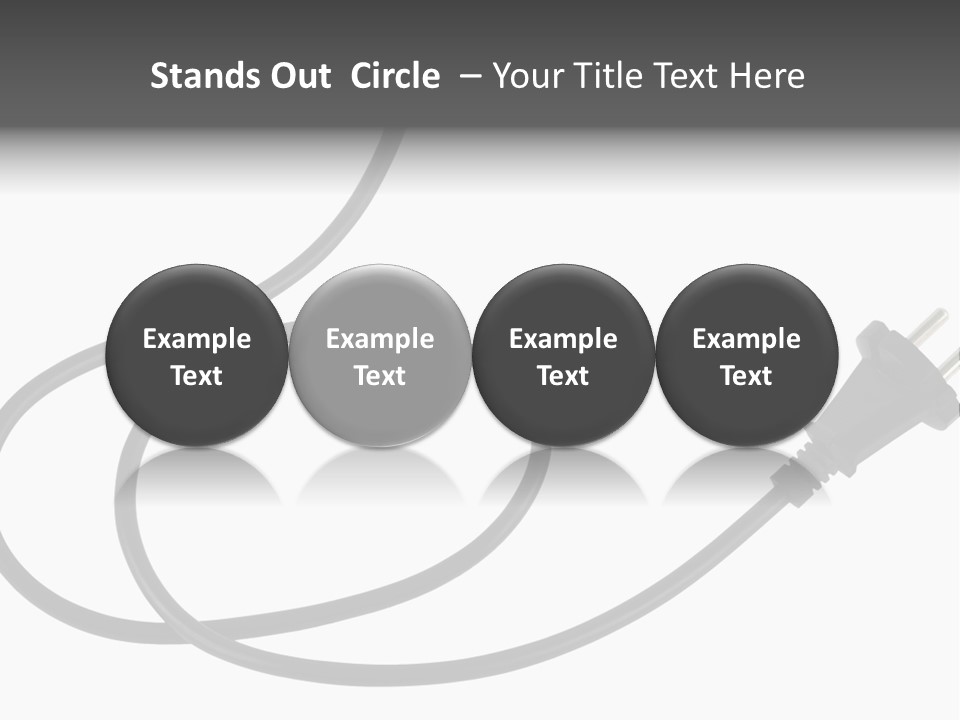 Stands Out Circle – Your Title Text Here

Example Text

Example Text

Example Text

Example Text